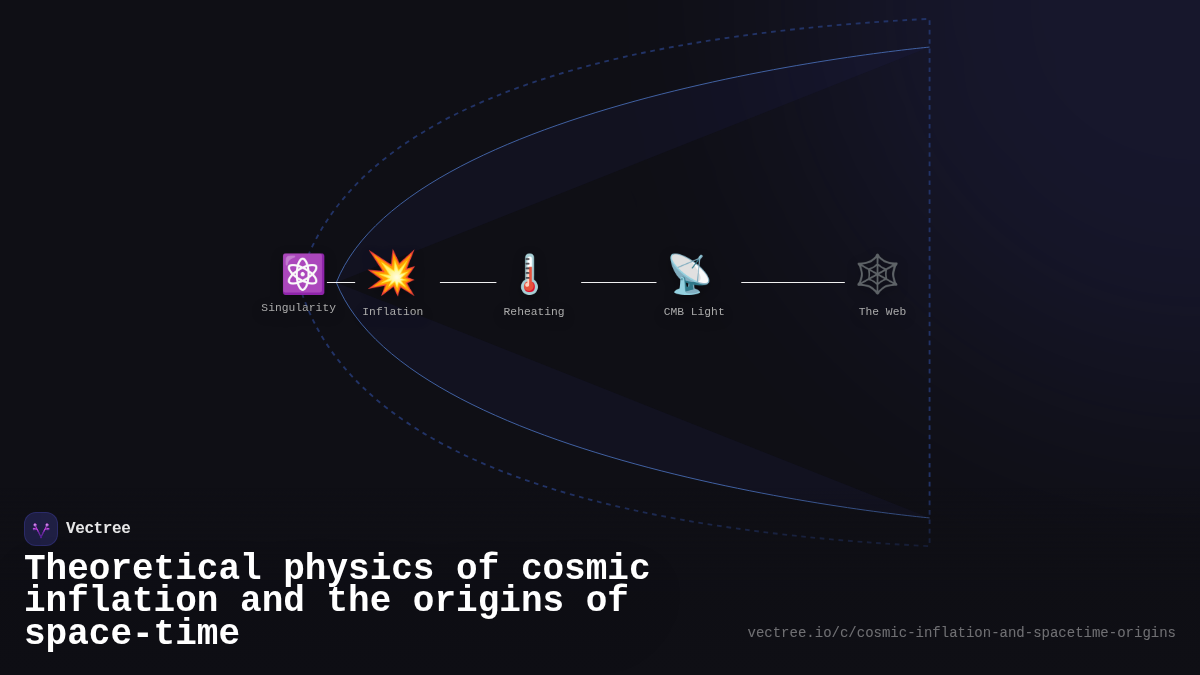 Singularity
Inflation
Reheating
CMB Light
The Web

Vectree

Theoretical physics of cosmic inflation and the origins of space-time

vectree.io/c/cosmic-inflation-and-spacetime-origins